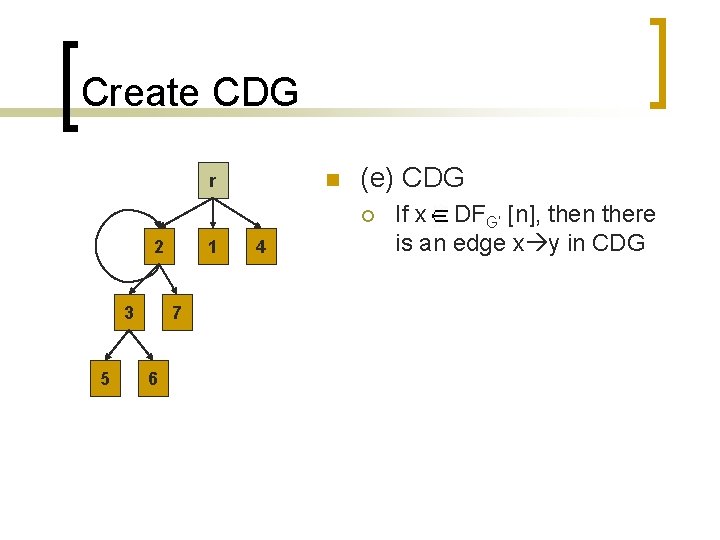 Create CDG

r

2

1

4

3

7

5

6

(e) CDG

If $x \in DF_{G'}[n]$, then there is an edge $x \rightarrow y$ in CDG